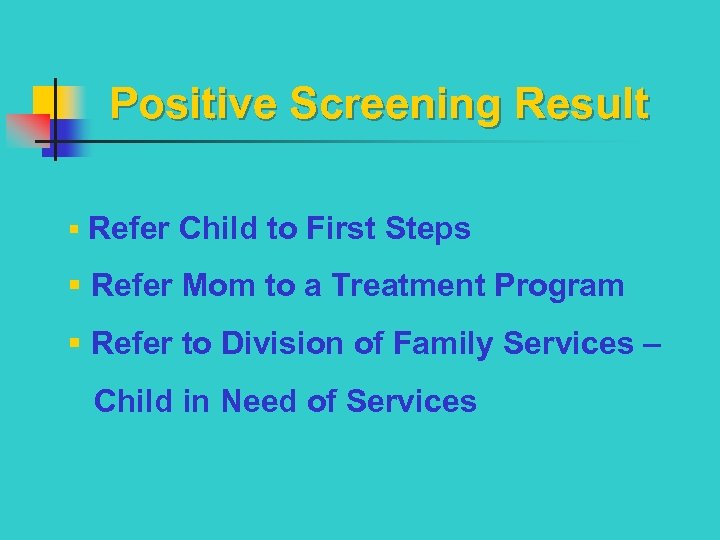 Positive Screening Result

▪ Refer Child to First Steps

▪ Refer Mom to a Treatment Program

▪ Refer to Division of Family Services – Child in Need of Services